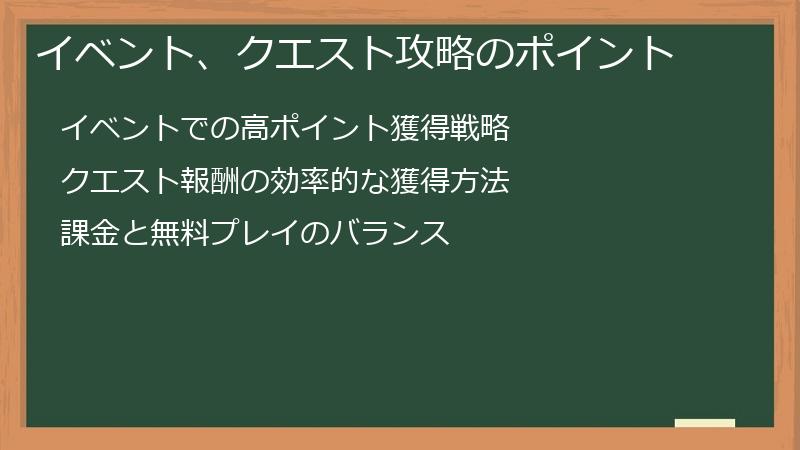 イベント、クエスト攻略のポイント

イベントでの高ポイント獲得戦略

クエスト報酬の効率的な獲得方法

課金と無料プレイのバランス